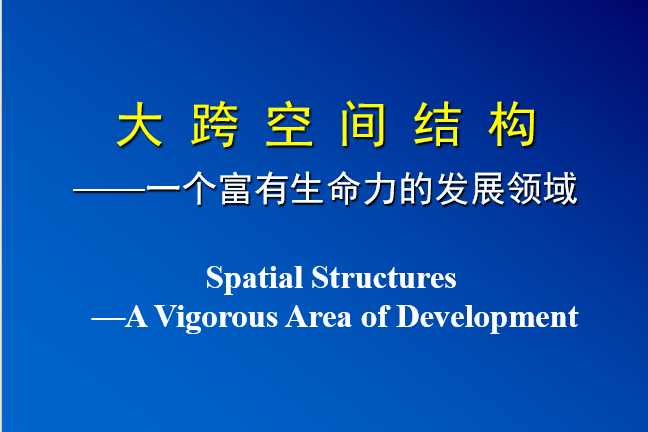 大 跨 空 间 结 构

——一个富有生命力的发展领域

Spatial Structures
—A Vigorous Area of Development